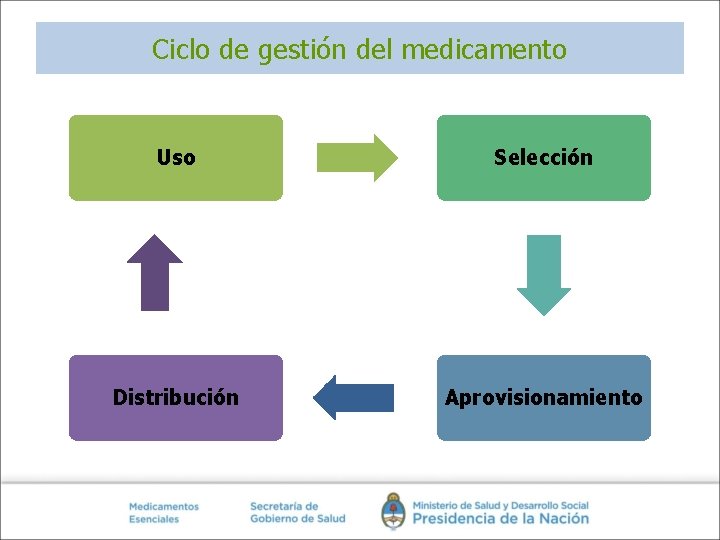 Ciclo de gestión del medicamento

Uso

Selección

Aprovisionamiento

Distribución

Medicamentos Esenciales

Secretaría de Gobierno de Salud

Ministerio de Salud y Desarrollo Social
Presidencia de la Nación